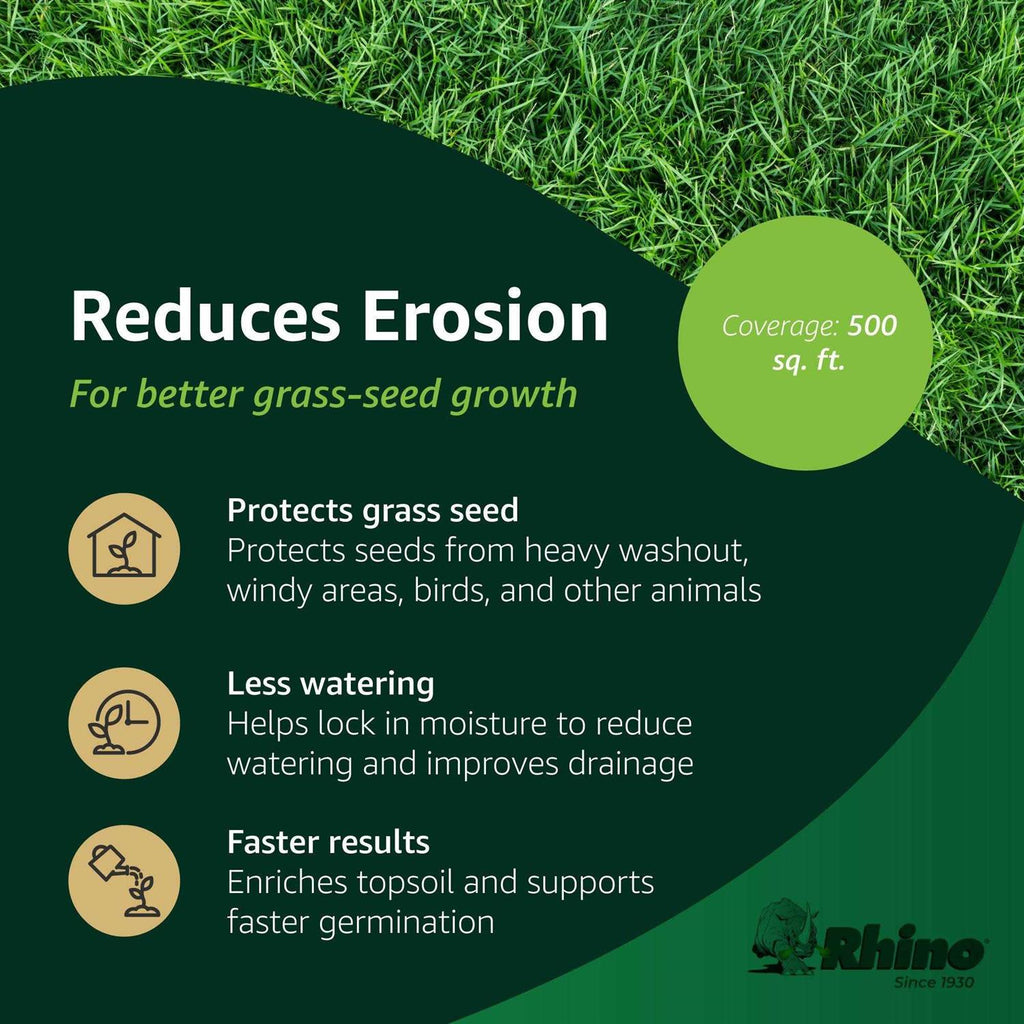 Reduces Erosion

For better grass-seed growth

Coverage: 500 sq. ft.

Protects grass seed
Protects seeds from heavy washout, windy areas, birds, and other animals

Less watering
Helps lock in moisture to reduce watering and improves drainage

Faster results
Enriches topsoil and supports faster germination

Rhino
Since 1930